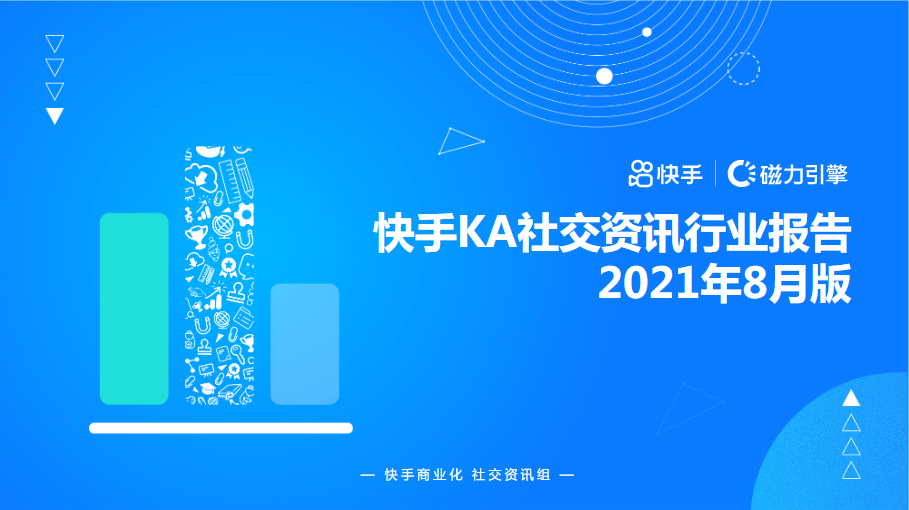 快手 | 磁力引擎

快手KA社交资讯行业报告
2021年8月版

— 快手商业化 社交资讯组 —